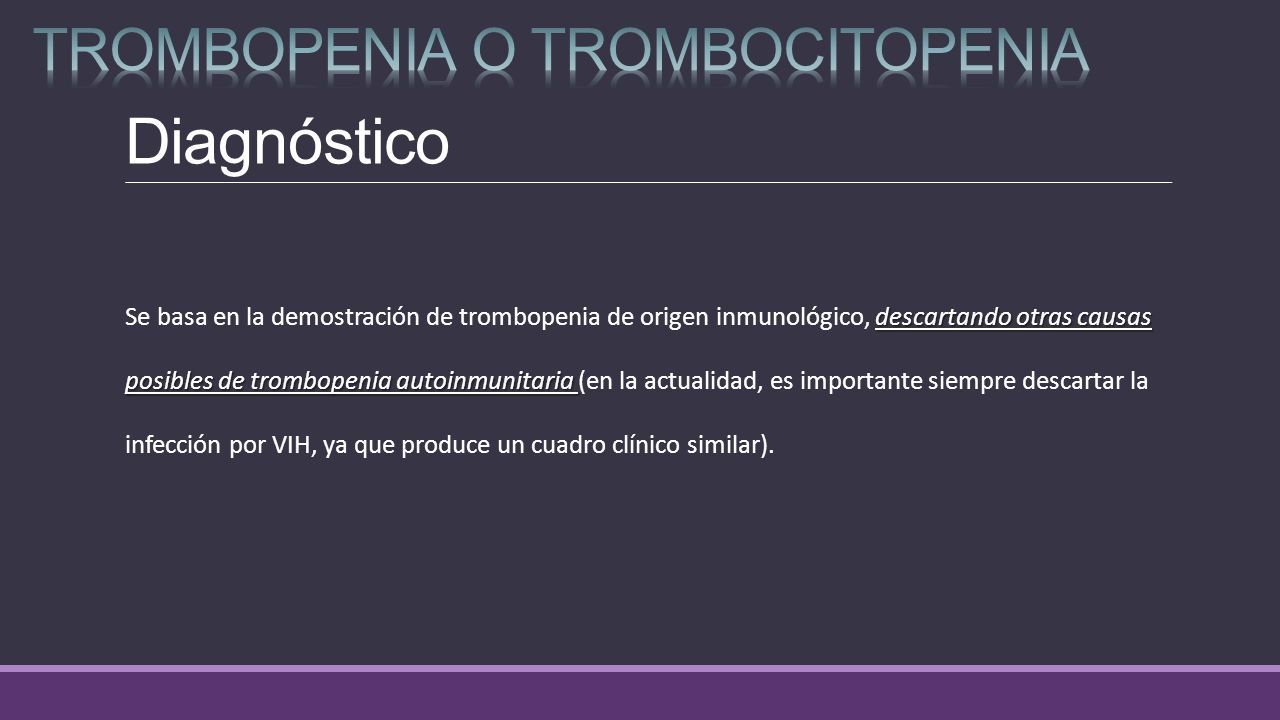 TROMBOPENIA O TROMBOCITOPENIA

Diagnóstico

Se basa en la demostración de trombopenia de origen inmunológico, descartando otras causas posibles de trombopenia autoinmunitaria (en la actualidad, es importante siempre descartar la infección por VIH, ya que produce un cuadro clínico similar).